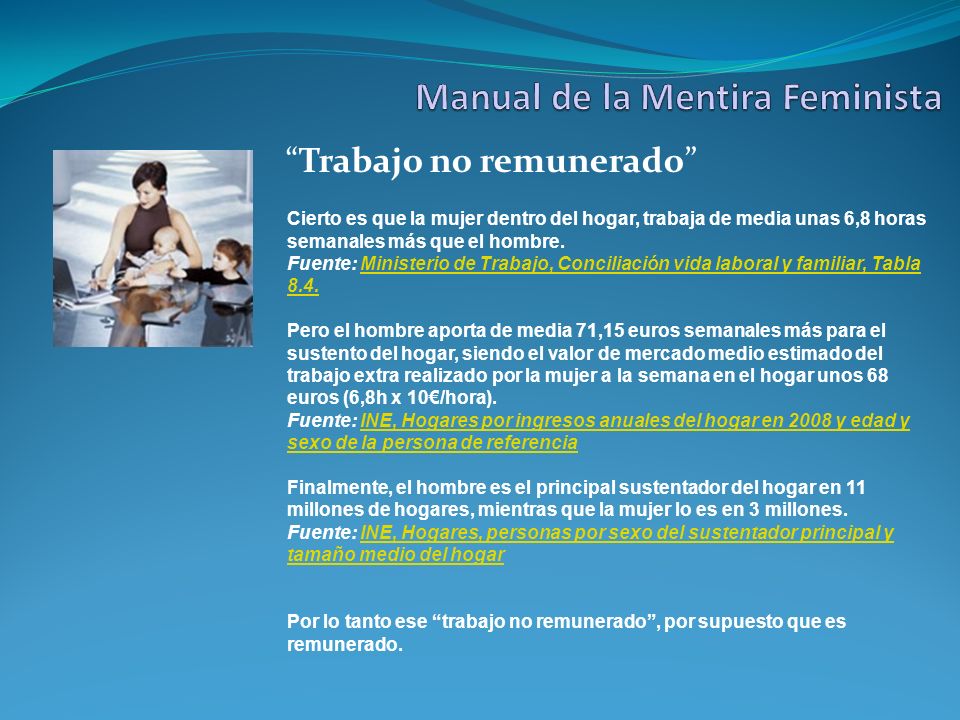 Manual de la Mentira Feminista

“Trabajo no remunerado”

Cierto es que la mujer dentro del hogar, trabaja de media unas 6,8 horas semanales más que el hombre.
Fuente: Ministerio de Trabajo, Conciliación vida laboral y familiar, Tabla 8.4.

Pero el hombre aporta de media 71,15 euros semanales más para el sustento del hogar, siendo el valor de mercado medio estimado del trabajo extra realizado por la mujer a la semana en el hogar unos 68 euros (6,8h x 10€/hora).
Fuente: INE, Hogares por ingresos anuales del hogar en 2008 y edad y sexo de la persona de referencia

Finalmente, el hombre es el principal sustentador del hogar en 11 millones de hogares, mientras que la mujer lo es en 3 millones.
Fuente: INE, Hogares, personas por sexo del sustentador principal y tamaño medio del hogar

Por lo tanto ese “trabajo no remunerado”, por supuesto que es remunerado.